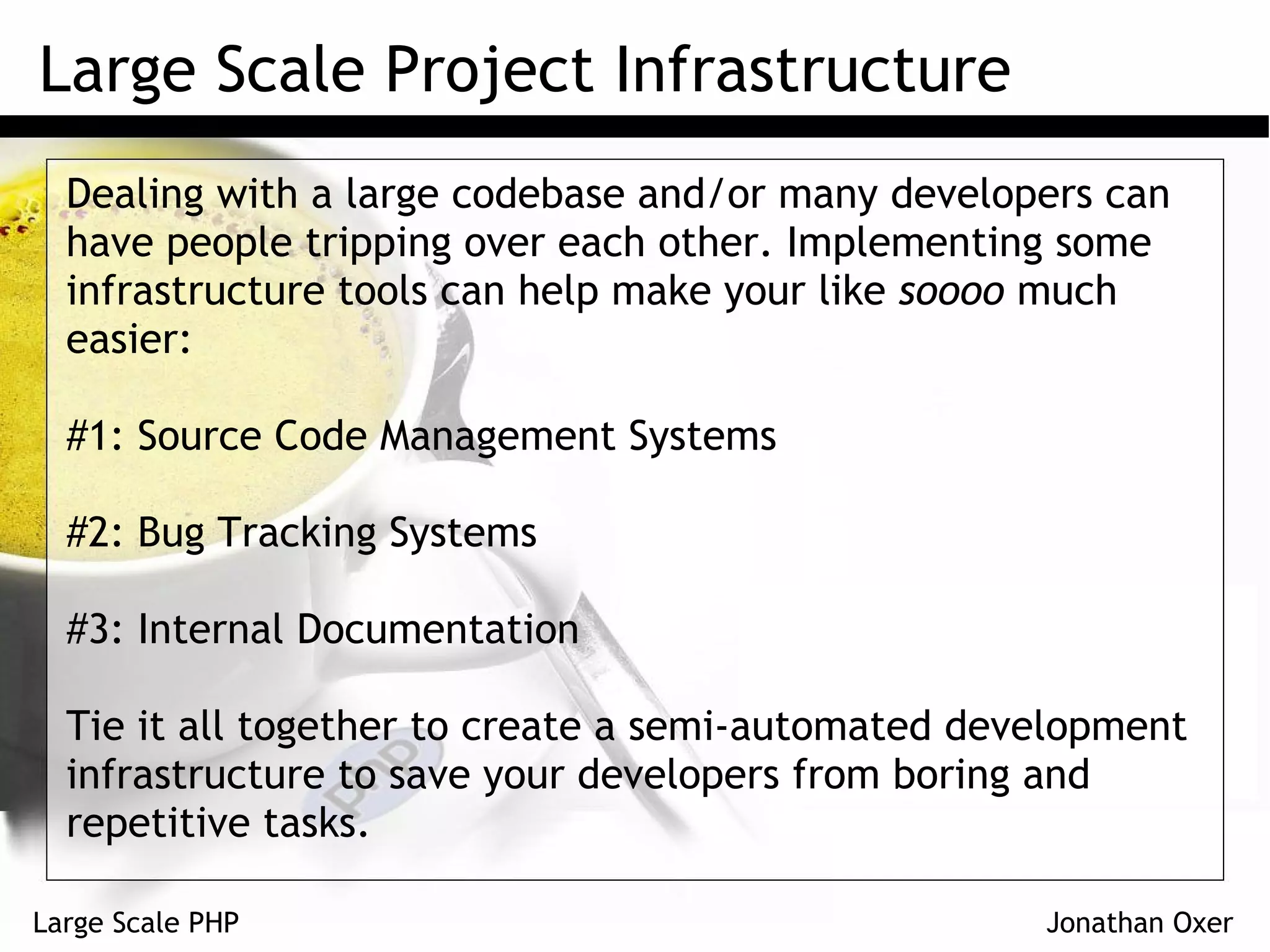 Large Scale Project Infrastructure

Dealing with a large codebase and/or many developers can have people tripping over each other. Implementing some infrastructure tools can help make your like soooo much easier:

#1: Source Code Management Systems

#2: Bug Tracking Systems

#3: Internal Documentation

Tie it all together to create a semi-automated development infrastructure to save your developers from boring and repetitive tasks.

Large Scale PHP

Jonathan Oxer